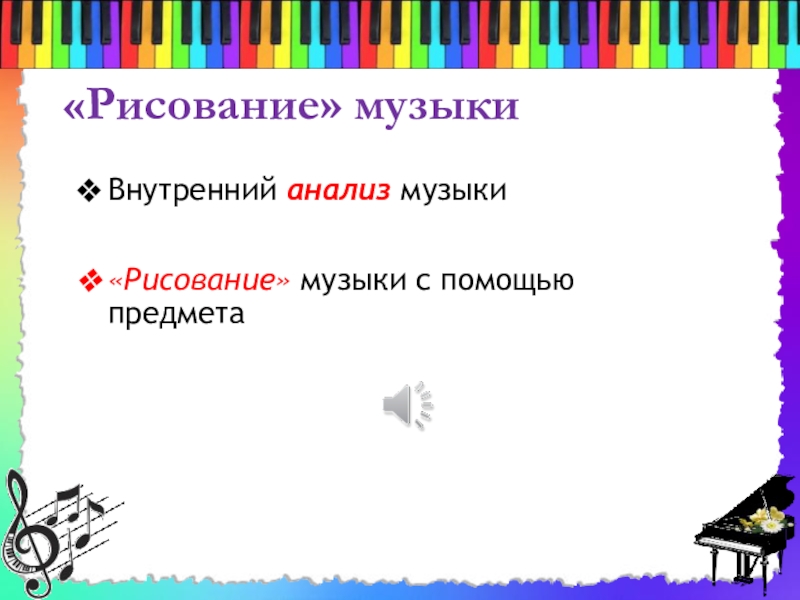 «Рисование» музыки

❖ Внутренний анализ музыки

❖ «Рисование» музыки с помощью предмета